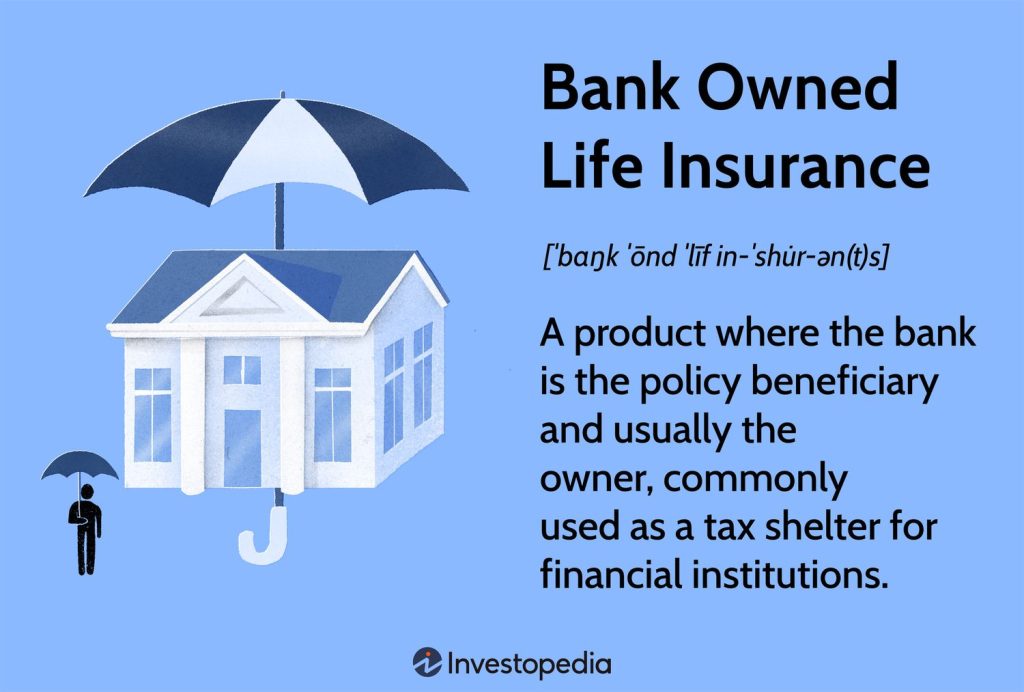 Bank Owned Life Insurance

[ˈbaŋk ˈōnd ˈlīf in-ˈshu̇r-ən(t)s]

A product where the bank is the policy beneficiary and usually the owner, commonly used as a tax shelter for financial institutions.

Investopedia